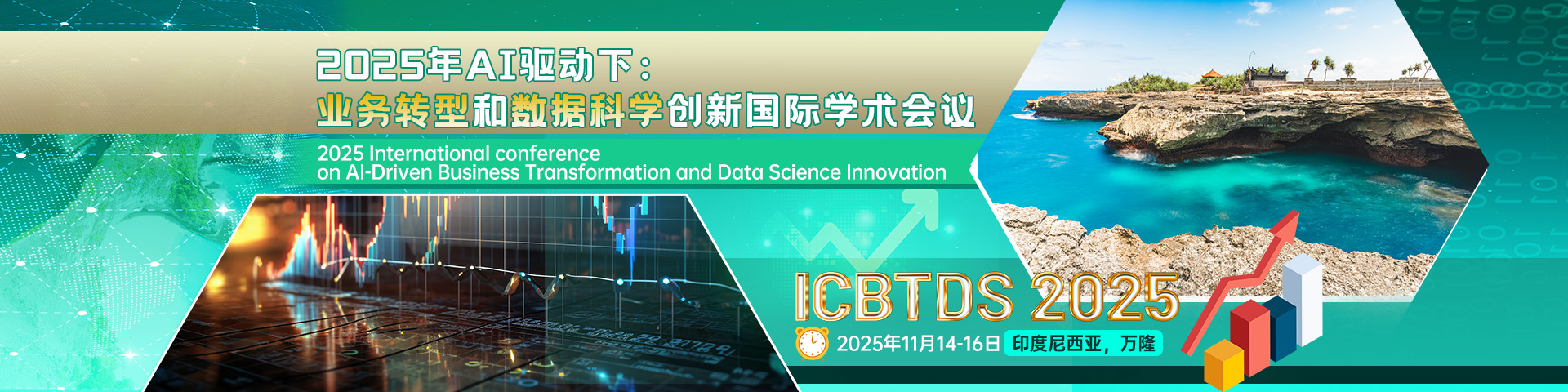 2025年AI驱动下：
业务转型和数据科学创新国际学术会议

2025 International conference on AI-Driven Business Transformation and Data Science Innovation

ICBTDS 2025

2025年11月14-16日 印度尼西亚，万隆